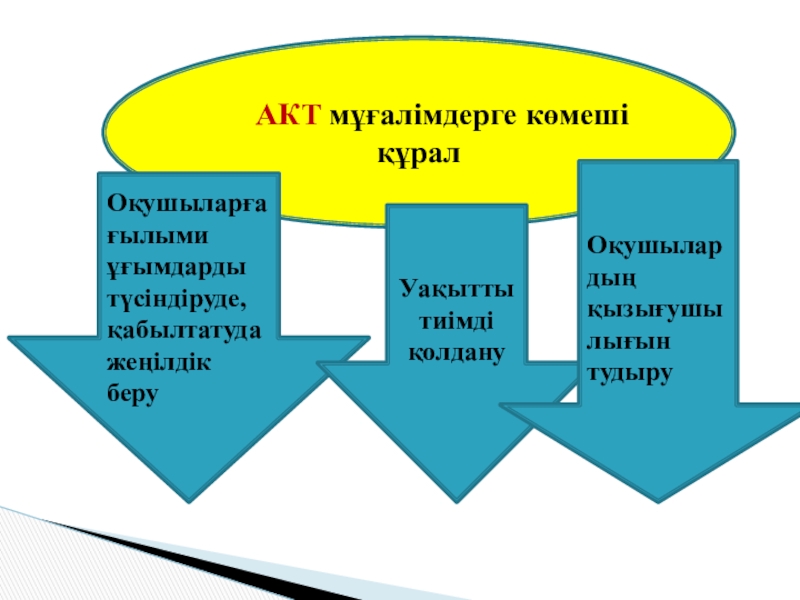 АКТ мұғалімдерге көмеші құрал

Оқушыларға ғылыми ұғымдарды түсіндіруде, қабылтатуда жеңілдік беру

Уақытты тиімді қолдану

Оқушылар дың қызығушы лығын тудыру